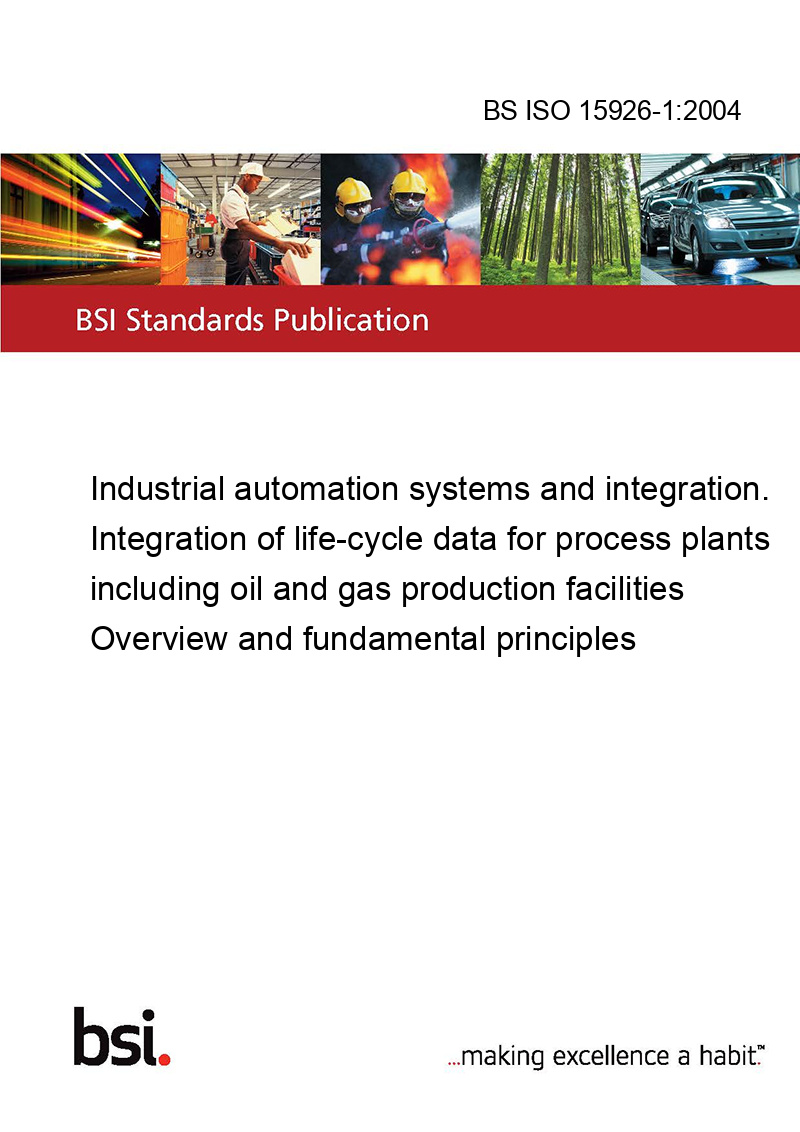 BS ISO 15926-1:2004

BSI Standards Publication

Industrial automation systems and integration. Integration of life-cycle data for process plants including oil and gas production facilities Overview and fundamental principles

bsi.

...making excellence a habit.™